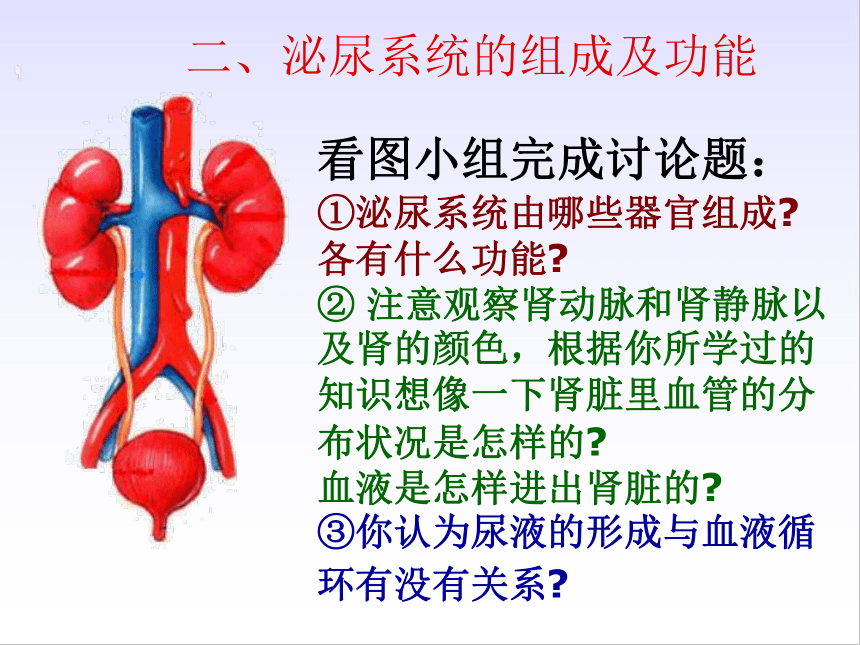 二、泌尿系统的组成及功能

看图小组完成讨论题：

①泌尿系统由哪些器官组成？各有什么功能？

② 注意观察肾动脉和肾静脉以及肾的颜色，根据你所学过的知识想像一下肾脏里血管的分布状况是怎样的？
血液是怎样进出肾脏的？

③你认为尿液的形成与血液循环有没有关系？